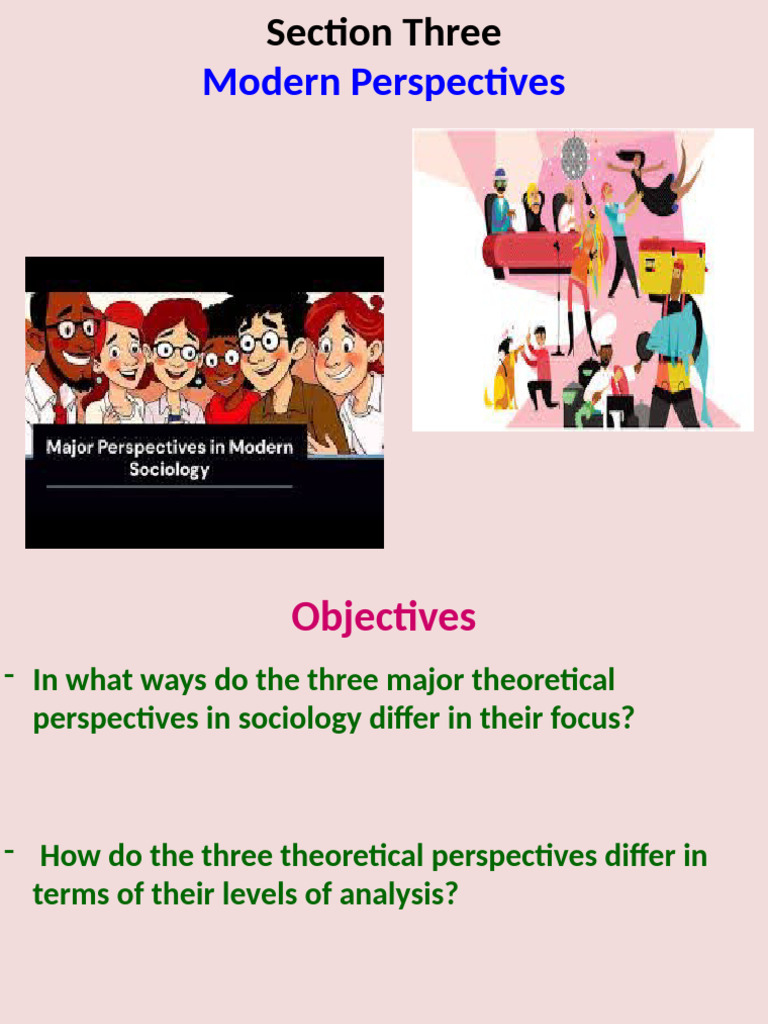 Section Three
Modern Perspectives

Major Perspectives in Modern Sociology

Objectives

- In what ways do the three major theoretical perspectives in sociology differ in their focus?

- How do the three theoretical perspectives differ in terms of their levels of analysis?